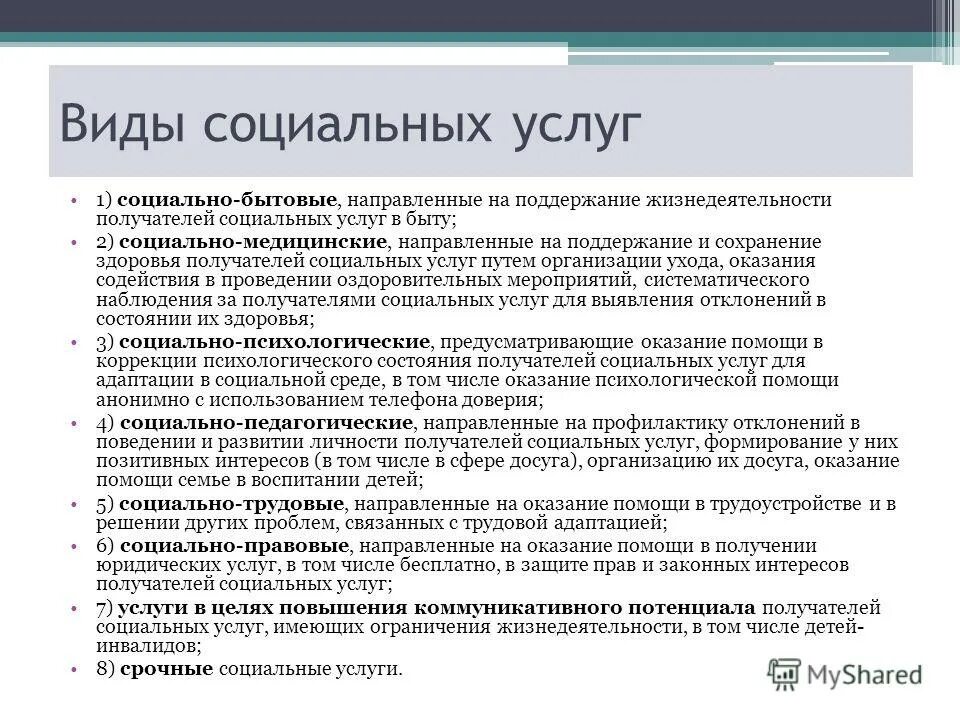 Виды социальных услуг

• 1) социально-бытовые, направленные на поддержание жизнедеятельности получателей социальных услуг в быту;
• 2) социально-медицинские, направленные на поддержание и сохранение здоровья получателей социальных услуг путем организации ухода, оказания содействия в проведении оздоровительных мероприятий, систематического наблюдения за получателями социальных услуг для выявления отклонений в состоянии их здоровья;
• 3) социально-психологические, предусматривающие оказание помощи в коррекции психологического состояния получателей социальных услуг для адаптации в социальной среде, в том числе оказание психологической помощи анонимно с использованием телефона доверия;
• 4) социально-педагогические, направленные на профилактику отклонений в поведении и развитии личности получателей социальных услуг, формирование у них позитивных интересов (в том числе в сфере досуга), организацию их досуга, оказание помощи семье в воспитании детей;
• 5) социально-трудовые, направленные на оказание помощи в трудоустройстве и в решении других проблем, связанных с трудовой адаптацией;
• 6) социально-правовые, направленные на оказание помощи в получении юридических услуг, в том числе бесплатно, в защите прав и законных интересов получателей социальных услуг;
• 7) услуги в целях повышения коммуникативного потенциала получателей социальных услуг, имеющих ограничения жизнедеятельности, в том числе детей-инвалидов;
• 8) срочные социальные услуги.

MyShared